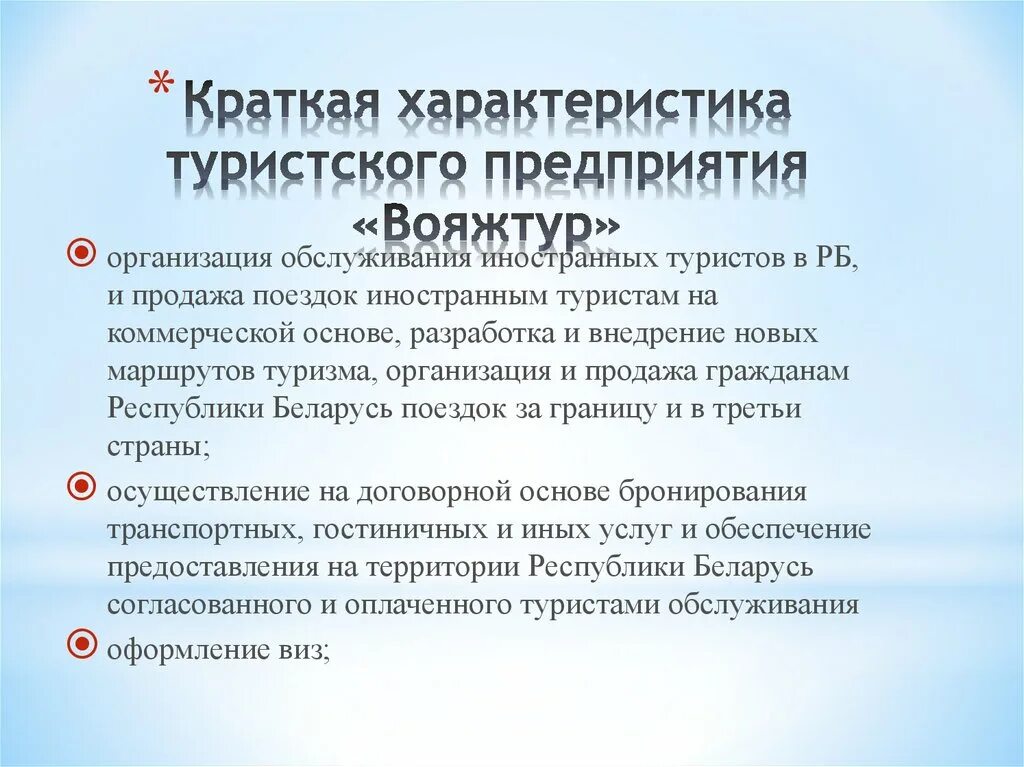 * Краткая характеристика туристского предприятия «Вояжтур»

организация обслуживания иностранных туристов в РБ, и продажа поездок иностранным туристам на коммерческой основе, разработка и внедрение новых маршрутов туризма, организация и продажа гражданам Республики Беларусь поездок за границу и в третьи страны;

осуществление на договорной основе бронирования транспортных, гостиничных и иных услуг и обеспечение предоставления на территории Республики Беларусь согласованного и оплаченного туристами обслуживания

оформление виз;